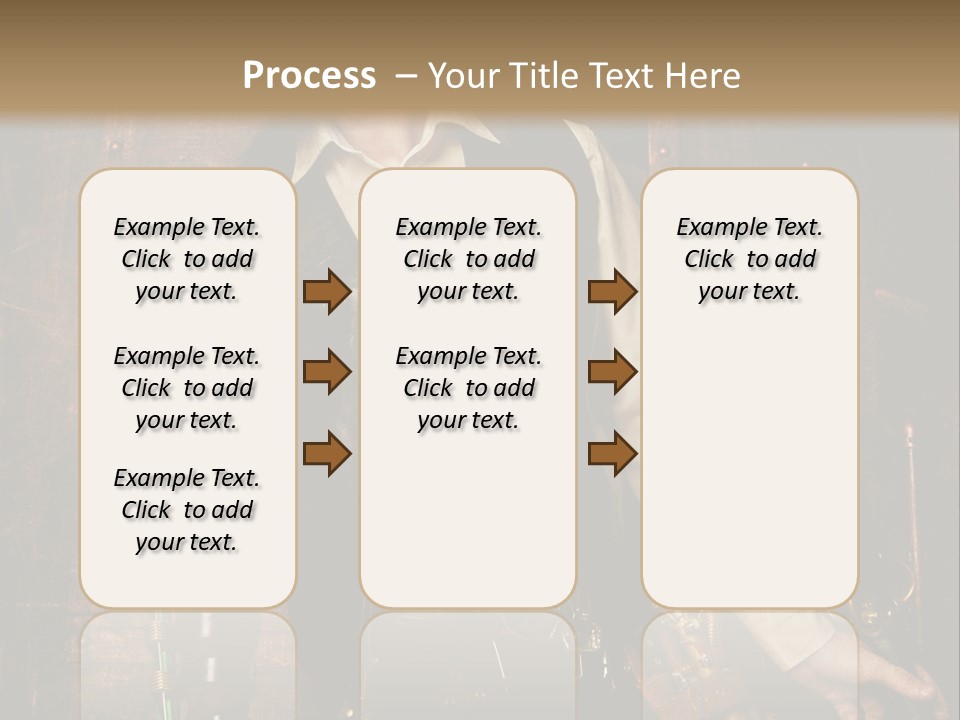 Process – Your Title Text Here

Example Text. Click to add your text.

Example Text. Click to add your text.

Example Text. Click to add your text.

Example Text. Click to add your text.

Example Text. Click to add your text.

Example Text. Click to add your text.